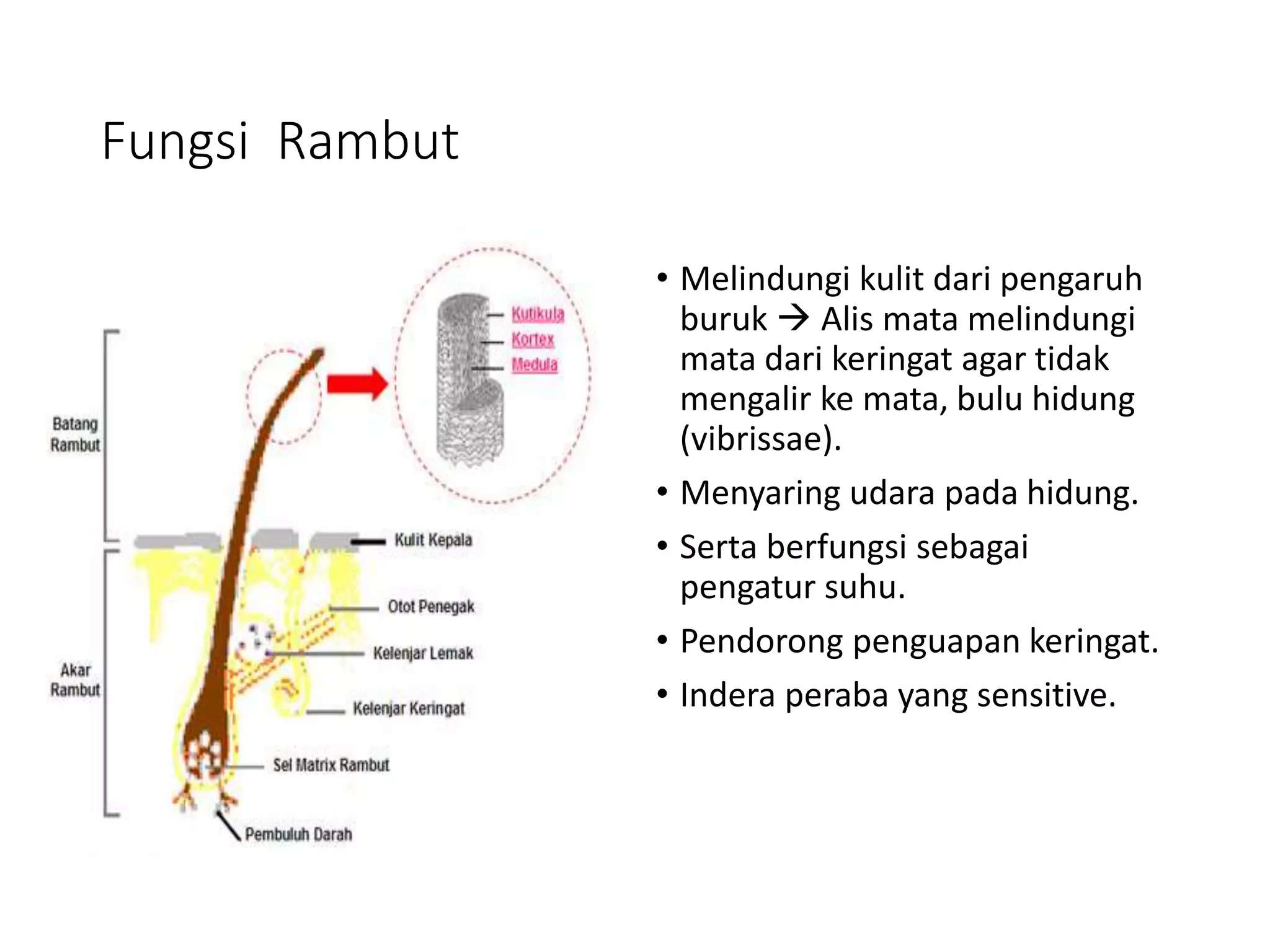 Fungsi Rambut

Kutikula
Kortex
Medula

Batang Rambut

Kulit Kepala

Otot Penegak

Kelenjar Lemak

Akar Rambut

Kelenjar Keringat

Sel Matrix Rambut

Pembuluh Darah

• Melindungi kulit dari pengaruh buruk → Alis mata melindungi mata dari keringat agar tidak mengalir ke mata, bulu hidung (vibrissae).

• Menyaring udara pada hidung.

• Serta berfungsi sebagai pengatur suhu.

• Pendorong penguapan keringat.

• Indera peraba yang sensitive.